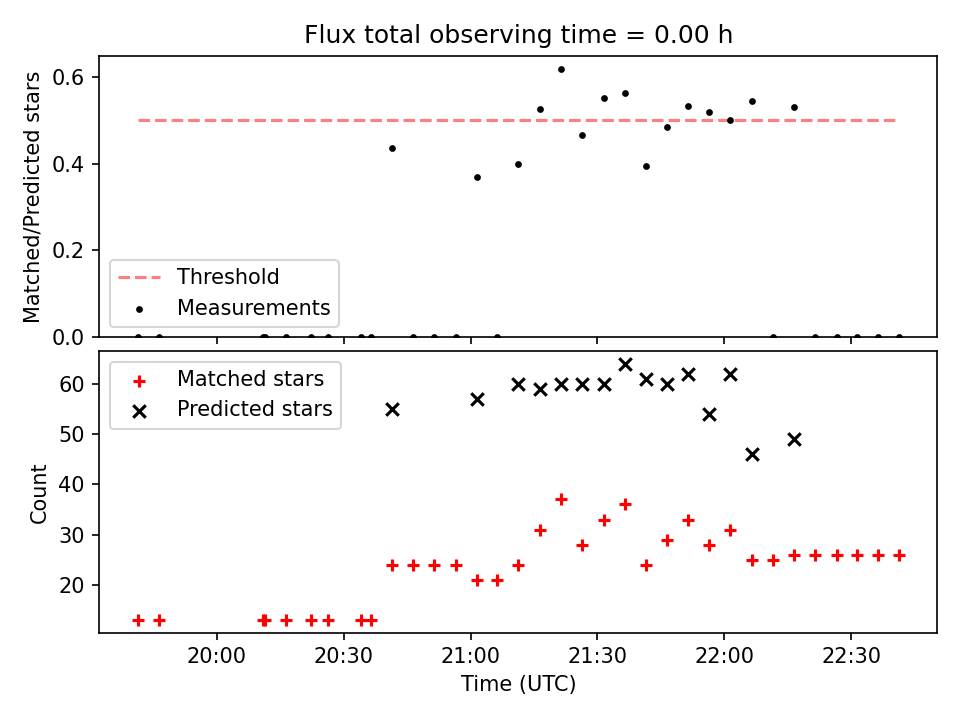 Flux total observing time = 0.00 h

Matched/Predicted stars

0.6
0.4
0.2
0.0

Threshold
Measurements

Matched stars
Predicted stars

Count

60
50
40
30
20

20:00
20:30
21:00
21:30
22:00
22:30

Time (UTC)